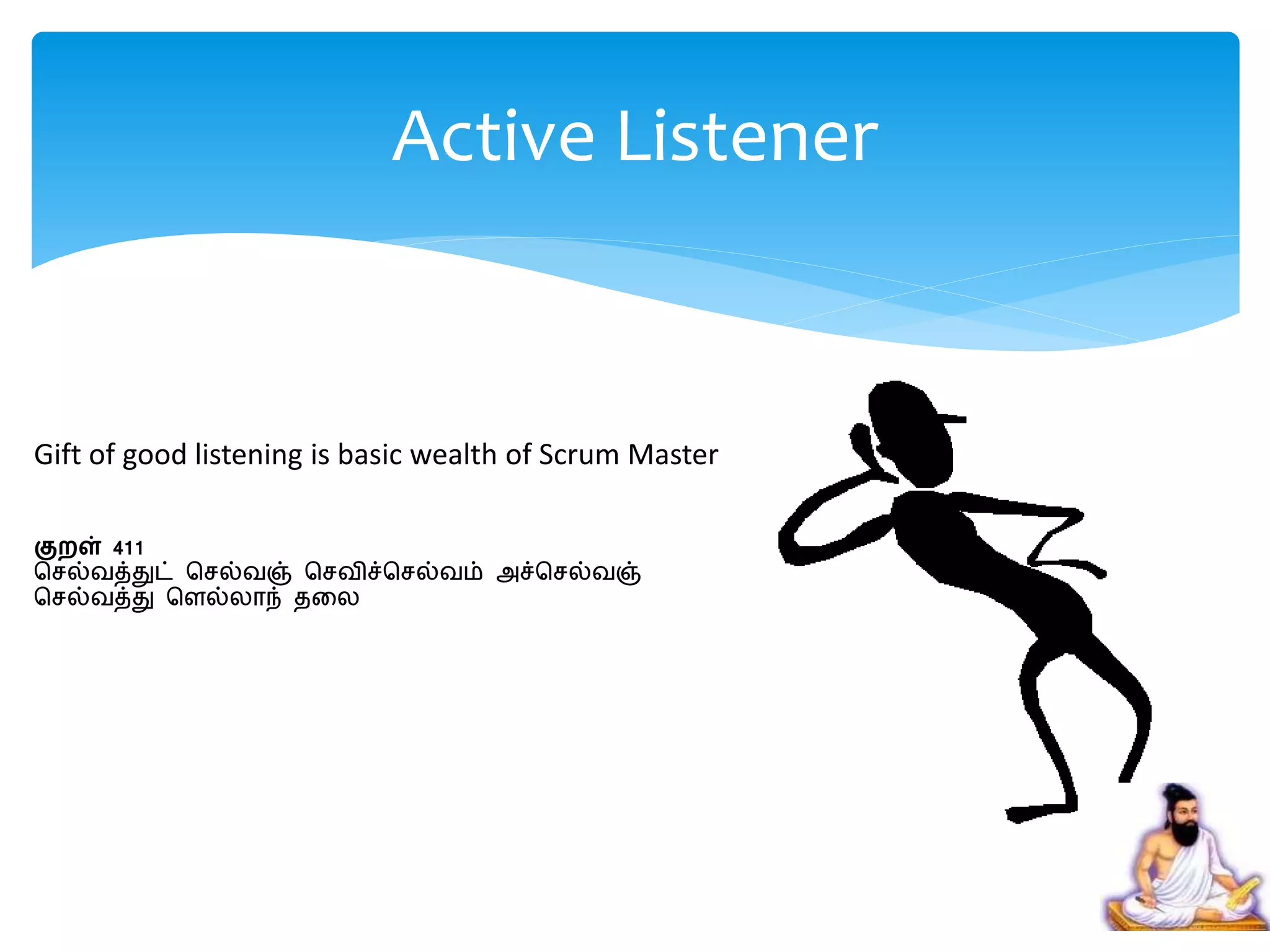 Active Listener

Gift of good listening is basic wealth of Scrum Master

குறள் 411
செல்வத்துட் செல்வஞ் செவிச்செல்வம் அச்செல்வஞ்
செல்வத்து ளெல்லாந் தலை